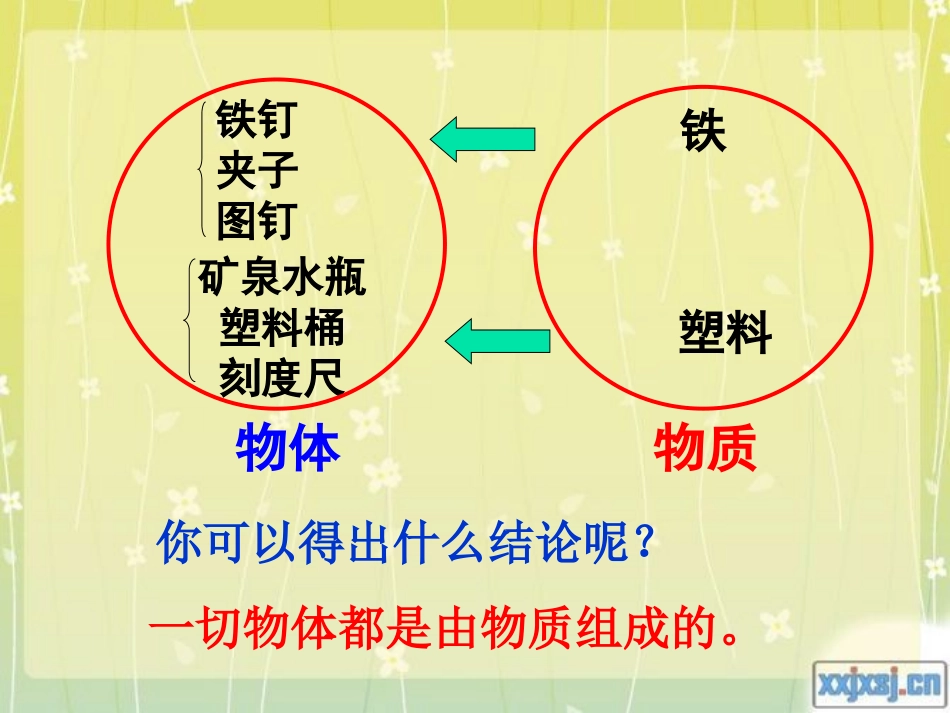 铁钉
夹子
图钉
矿泉水瓶
塑料桶
刻度尺

铁

塑料

物体

物质

你可以得出什么结论呢？

一切物体都是由物质组成的。

xxjxsj.cn